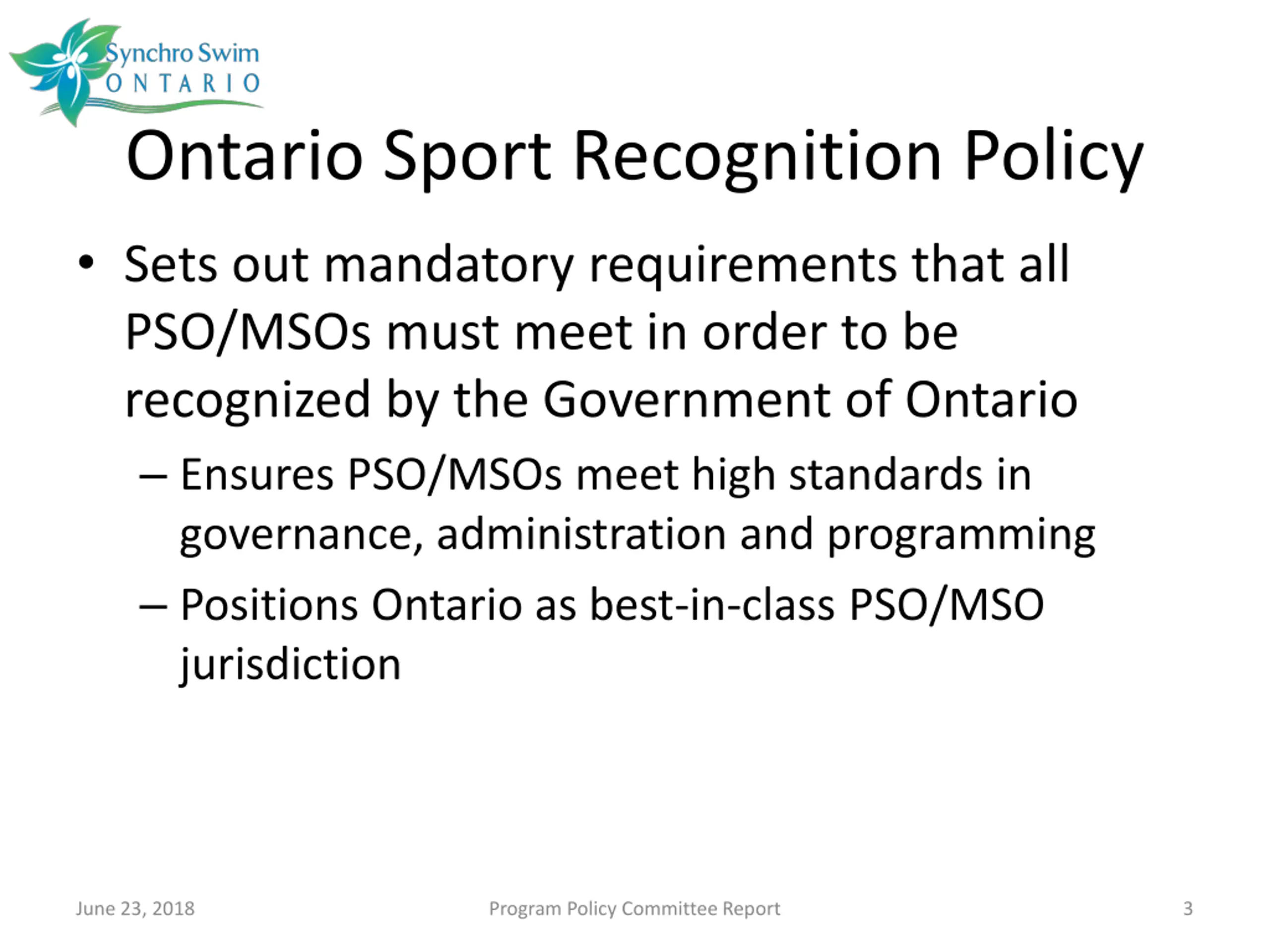 Synchro Swim
ONTARIO

Ontario Sport Recognition Policy

• Sets out mandatory requirements that all PSO/MSOs must meet in order to be recognized by the Government of Ontario
– Ensures PSO/MSOs meet high standards in governance, administration and programming
– Positions Ontario as best-in-class PSO/MSO jurisdiction

June 23, 2018
Program Policy Committee Report
3